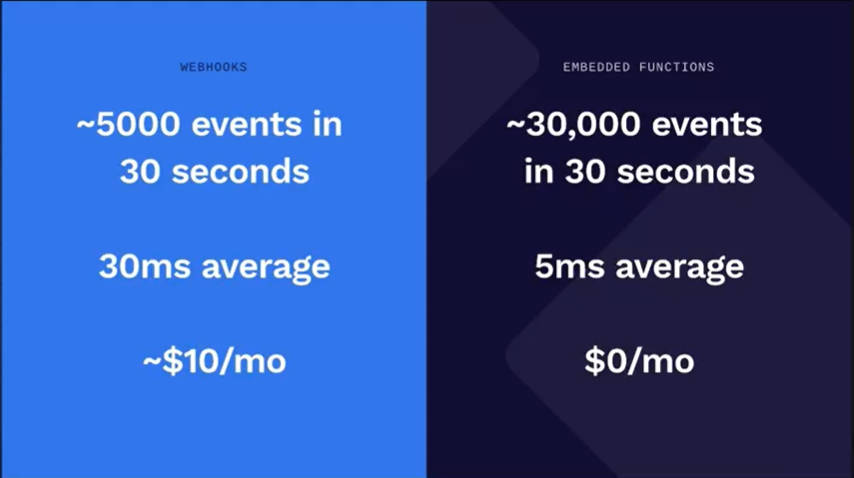 WEBHOOKS

~5000 events in 30 seconds

30ms average

~$10/mo

EMBEDDED FUNCTIONS

~30,000 events in 30 seconds

5ms average

$0/mo